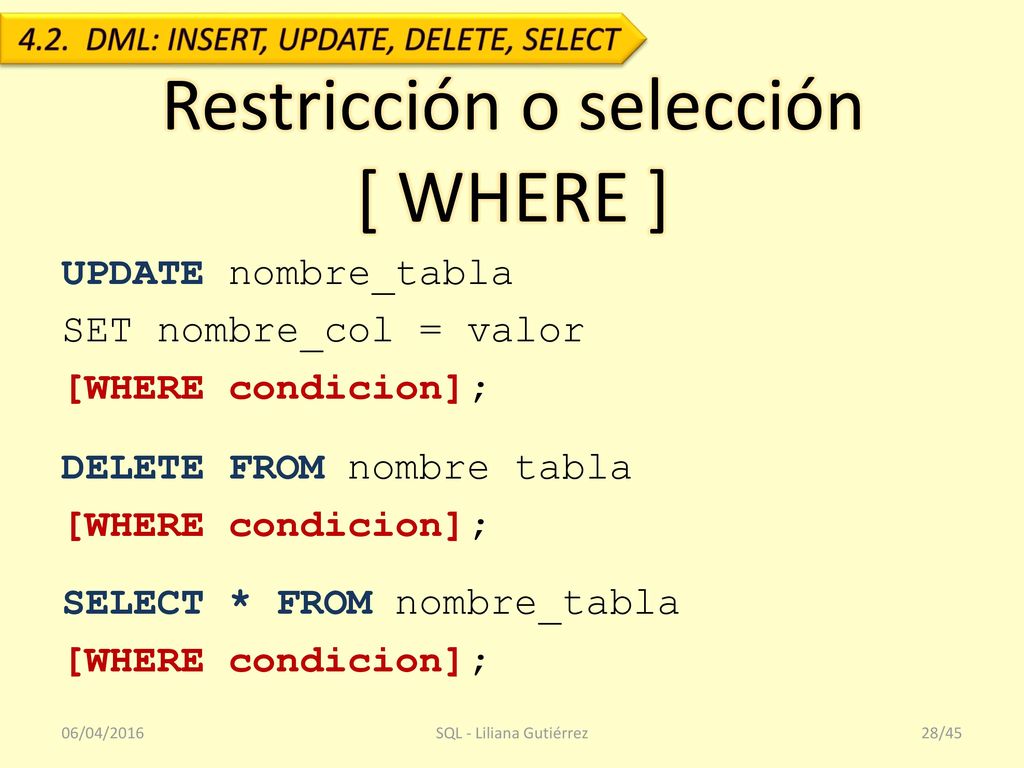 4.2. DML: INSERT, UPDATE, DELETE, SELECT

Restricción o selección [ WHERE ]

UPDATE nombre_tabla
SET nombre_col = valor
[WHERE condicion];

DELETE FROM nombre tabla
[WHERE condicion];

SELECT * FROM nombre_tabla
[WHERE condicion];

06/04/2016

SQL - Liliana Gutiérrez

28/45